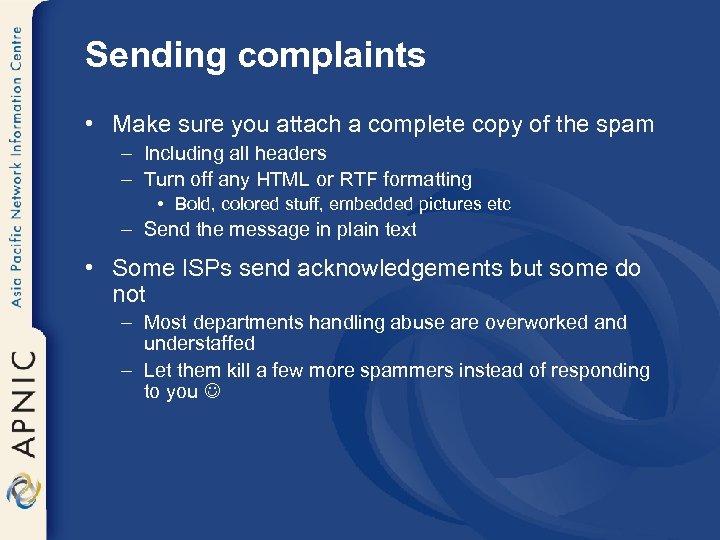 Asia Pacific Network Information Centre

APNIC

Sending complaints

• Make sure you attach a complete copy of the spam
– Including all headers
– Turn off any HTML or RTF formatting
• Bold, colored stuff, embedded pictures etc
– Send the message in plain text

• Some ISPs send acknowledgements but some do not
– Most departments handling abuse are overworked and understaffed
– Let them kill a few more spammers instead of responding to you ☺